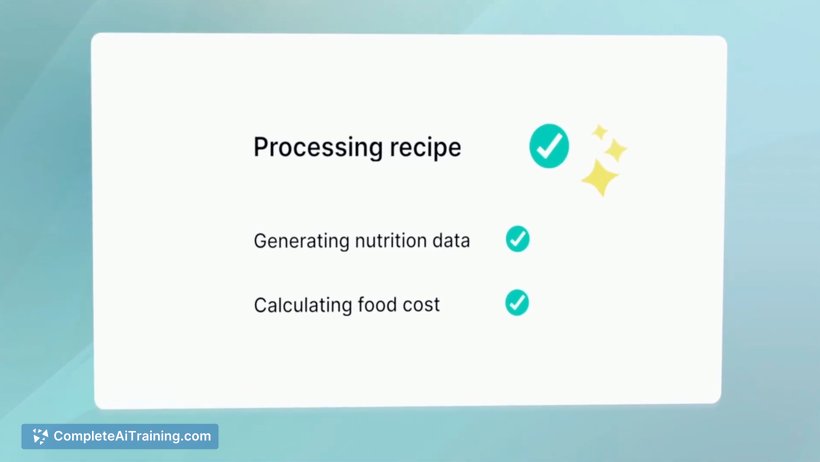 Processing recipe

Generating nutrition data

Calculating food cost

CompleteAiTraining.com